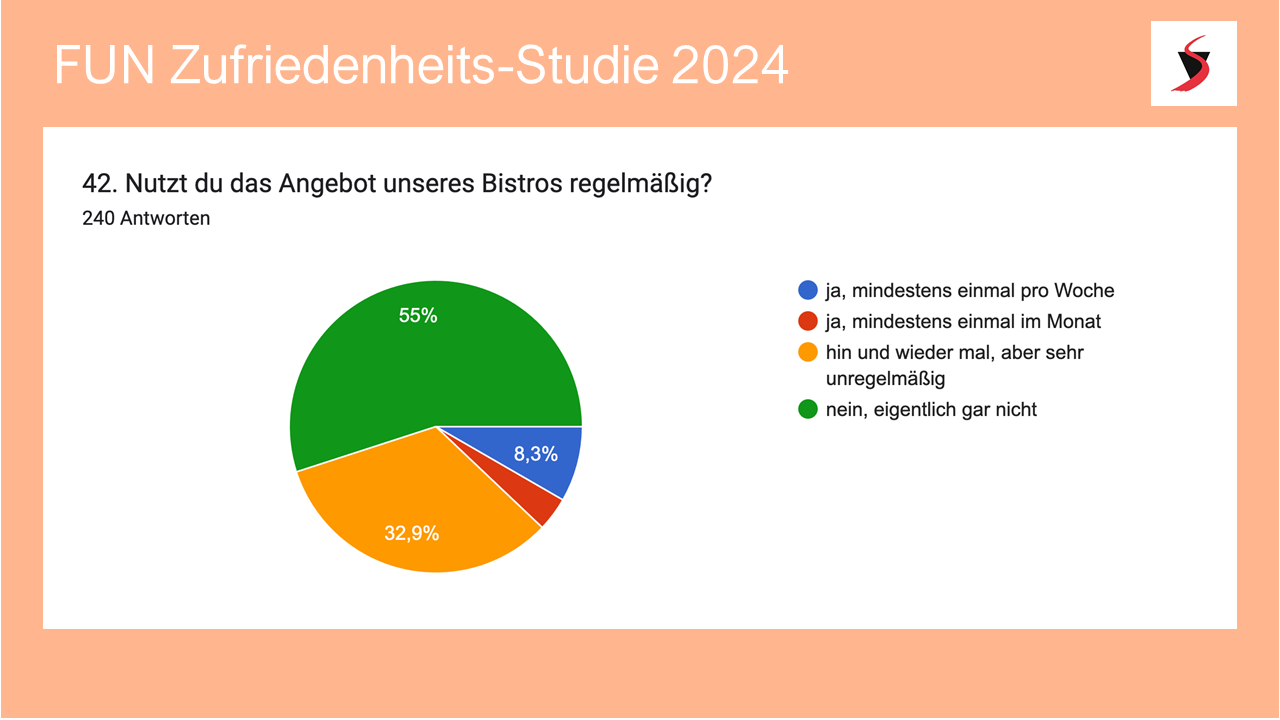 FUN Zufriedenheits-Studie 2024

42. Nutzt du das Angebot unseres Bistros regelmäßig?
240 Antworten

55%
8,3%
32,9%

ja, mindestens einmal pro Woche
ja, mindestens einmal im Monat
hin und wieder mal, aber sehr unregelmäßig
nein, eigentlich gar nicht